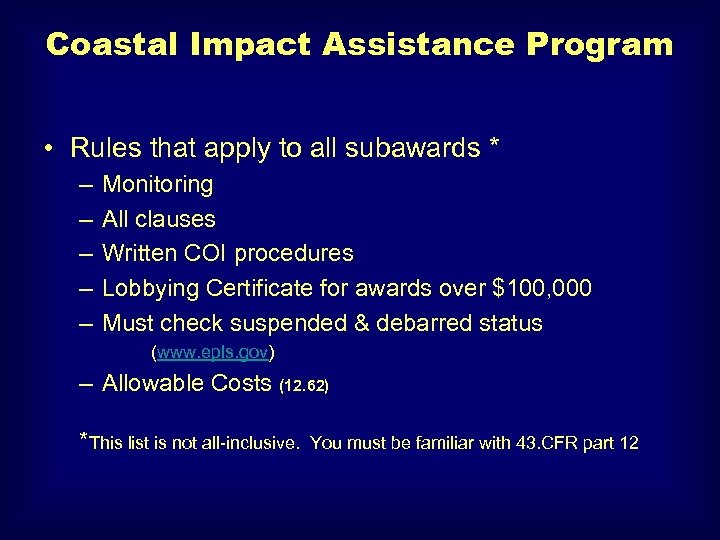 Coastal Impact Assistance Program

• Rules that apply to all subawards *
– Monitoring
– All clauses
– Written COI procedures
– Lobbying Certificate for awards over $100,000
– Must check suspended & debarred status (www.epls.gov)
– Allowable Costs (12.62)

*This list is not all-inclusive. You must be familiar with 43.CFR part 12